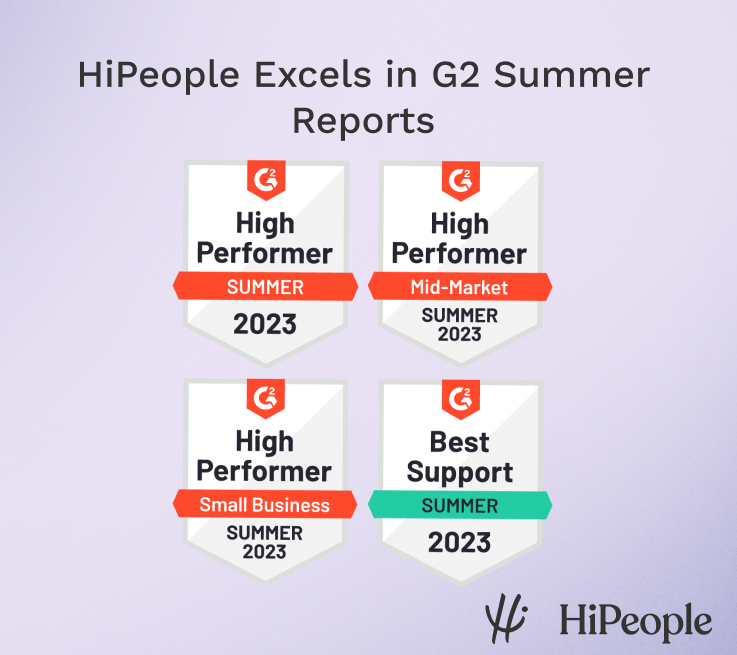 HiPeople Excels in G2 Summer Reports

G2
High Performer
SUMMER
2023

G2
High Performer
Mid-Market
SUMMER
2023

G2
High Performer
Small Business
SUMMER
2023

G2
Best Support
SUMMER
2023

HiPeople